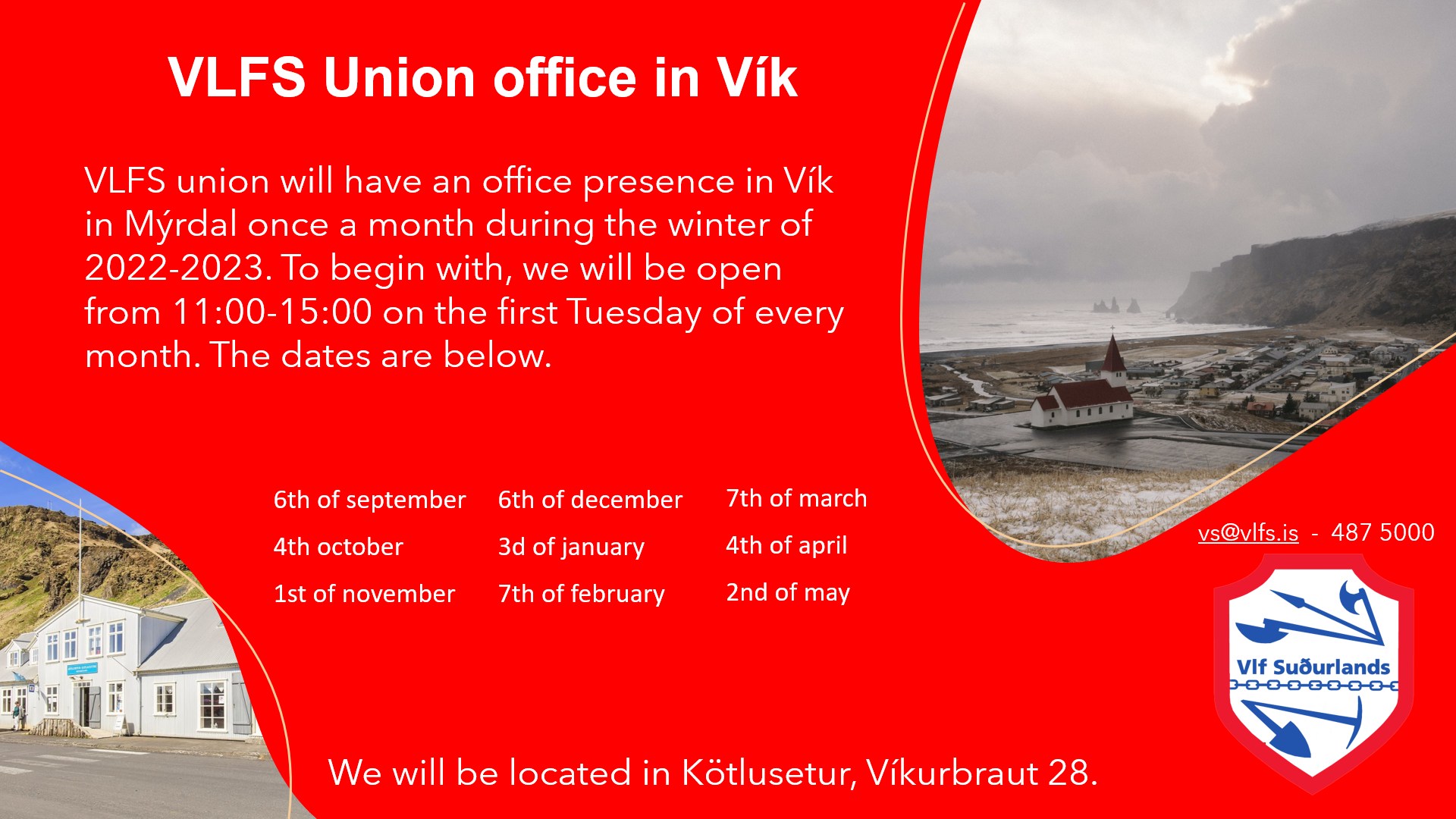 VLFS Union office in Vík

VLFS union will have an office presence in Vík in Mýrdal once a month during the winter of 2022-2023. To begin with, we will be open from 11:00-15:00 on the first Tuesday of every month. The dates are below.

6th of september
4th october
1st of november

6th of december
3d of january
7th of february

7th of march
4th of april
2nd of may

vs@vlfs.is - 487 5000

Vlf Suðurlands

We will be located in Kötlusetur, Víkurbraut 28.